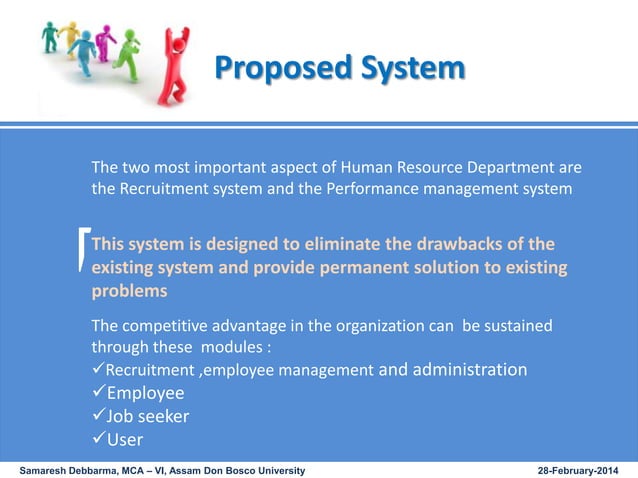 Proposed System

The two most important aspect of Human Resource Department are the Recruitment system and the Performance management system

This system is designed to eliminate the drawbacks of the existing system and provide permanent solution to existing problems

The competitive advantage in the organization can be sustained through these modules :
✓Recruitment ,employee management and administration
✓Employee
✓Job seeker
✓User

Samaresh Debbarma, MCA – VI, Assam Don Bosco University

28-February-2014